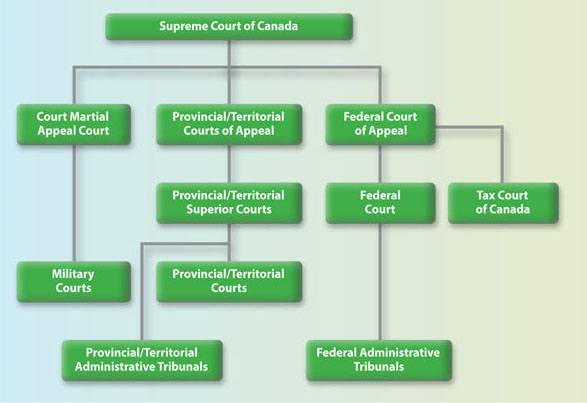 Supreme Court of Canada

Court Martial Appeal Court

Provincial/Territorial Courts of Appeal

Federal Court of Appeal

Provincial/Territorial Superior Courts

Federal Court

Tax Court of Canada

Military Courts

Provincial/Territorial Courts

Provincial/Territorial Administrative Tribunals

Federal Administrative Tribunals